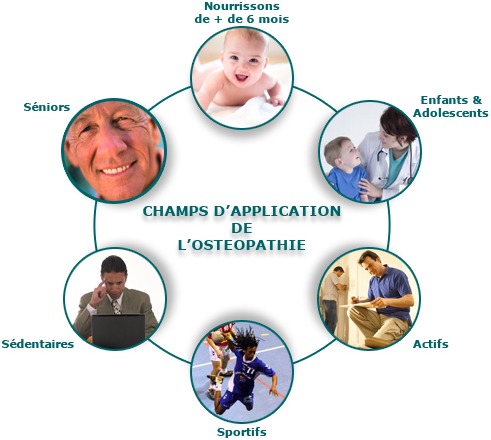 Nourrissons de + de 6 mois

Enfants & Adolescents

Actifs

Sportifs

Sédentaires

Séniors

CHAMPS D'APPLICATION DE L'OSTEOPATHIE